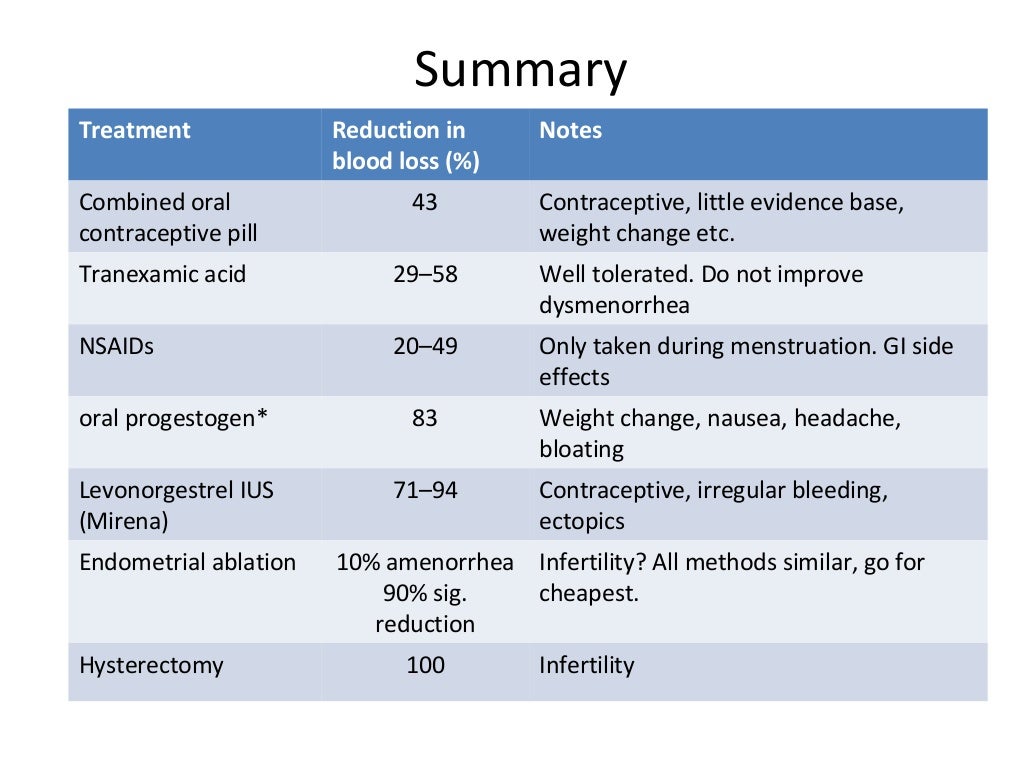 Summary

| Treatment | Reduction in blood loss (%) | Notes |
|---|---|---|
| Combined oral contraceptive pill | 43 | Contraceptive, little evidence base, weight change etc. |
| Tranexamic acid | 29–58 | Well tolerated. Do not improve dysmenorrhea |
| NSAIDs | 20–49 | Only taken during menstruation. GI side effects |
| oral progestogen* | 83 | Weight change, nausea, headache, bloating |
| Levonorgestrel IUS (Mirena) | 71–94 | Contraceptive, irregular bleeding, ectopics |
| Endometrial ablation | 10% amenorrhea 90% sig. reduction | Infertility? All methods similar, go for cheapest. |
| Hysterectomy | 100 | Infertility |